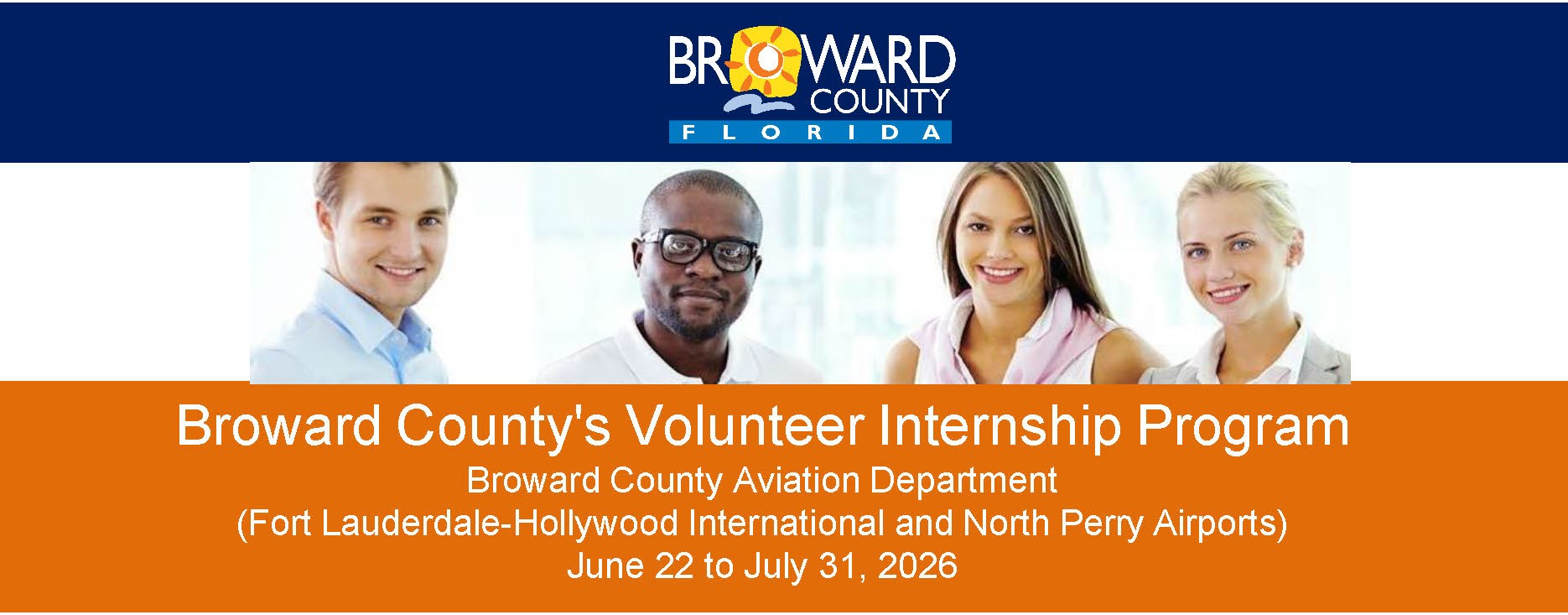 BROWARD COUNTY FLORIDA

Broward County's Volunteer Internship Program
Broward County Aviation Department
(Fort Lauderdale-Hollywood International and North Perry Airports)
June 22 to July 31, 2026